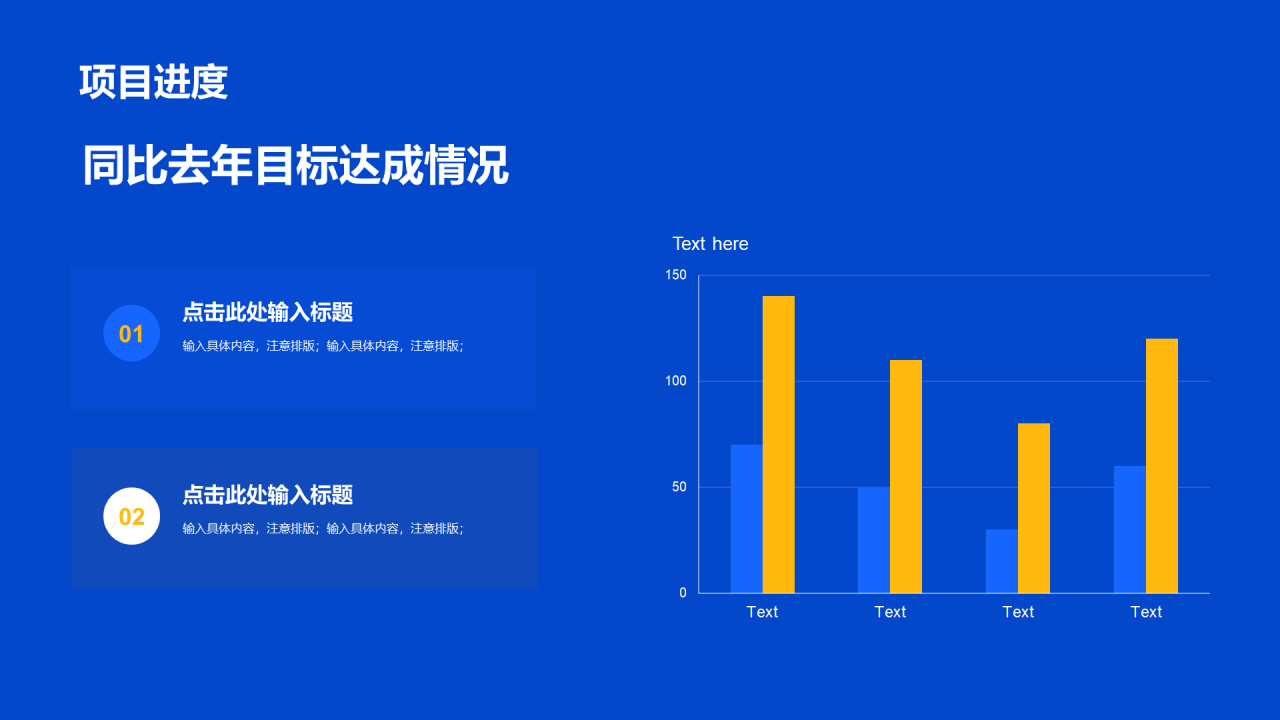 项目进度

同比去年目标达成情况

01
点击此处输入标题
输入具体内容，注意排版；输入具体内容，注意排版；

02
点击此处输入标题
输入具体内容，注意排版；输入具体内容，注意排版；

Text here

150
100
50
0

Text Text Text Text